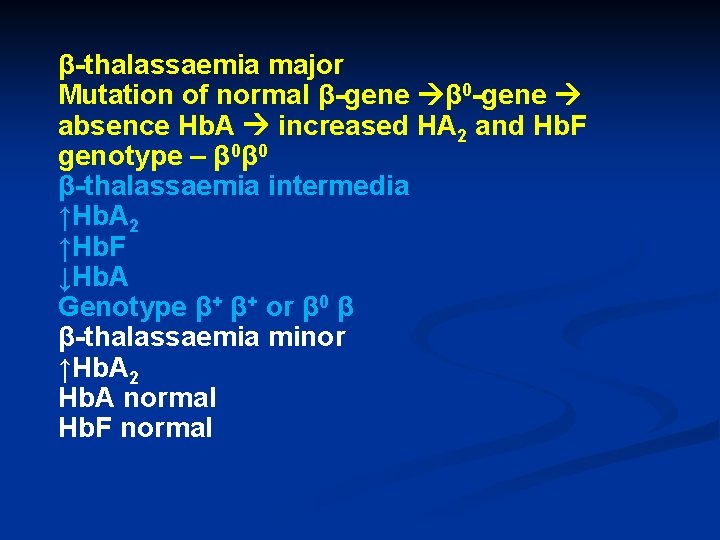 β-thalassaemia major
Mutation of normal β-gene →$β^0$-gene → absence HbA → increased $HA_2$ and HbF
genotype – $β^0β^0$
β-thalassaemia intermedia
↑$HbA_2$
↑HbF
↓HbA
Genotype $β^+$ $β^+$ or $β^0$ β
β-thalassaemia minor
↑$HbA_2$
HbA normal
HbF normal